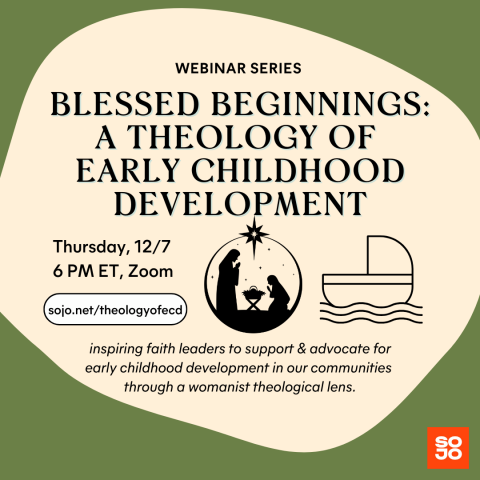 WEBINAR SERIES

BLESSED BEGINNINGS: A THEOLOGY OF EARLY CHILDHOOD DEVELOPMENT

Thursday, 12/7
6 PM ET, Zoom

sojo.net/theologyofecd

inspiring faith leaders to support & advocate for early childhood development in our communities through a womanist theological lens.

SO
JO